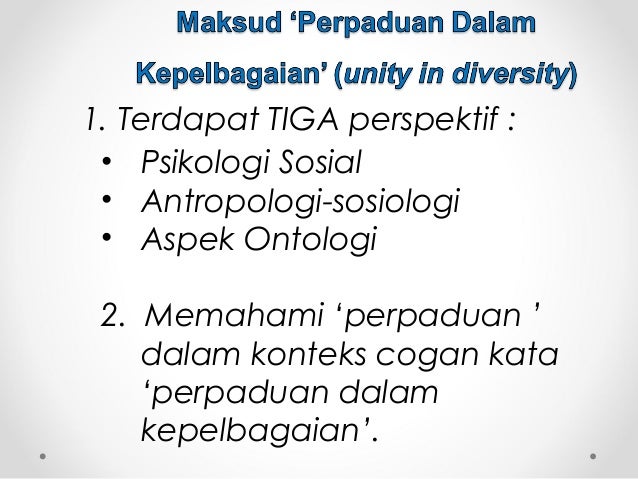 Maksud ‘Perpaduan Dalam Kepelbagaian’ (unity in diversity)

1. Terdapat TIGA perspektif :
• Psikologi Sosial
• Antropologi-sosiologi
• Aspek Ontologi

2. Memahami ‘perpaduan ’ dalam konteks cogan kata ‘perpaduan dalam kepelbagaian’.